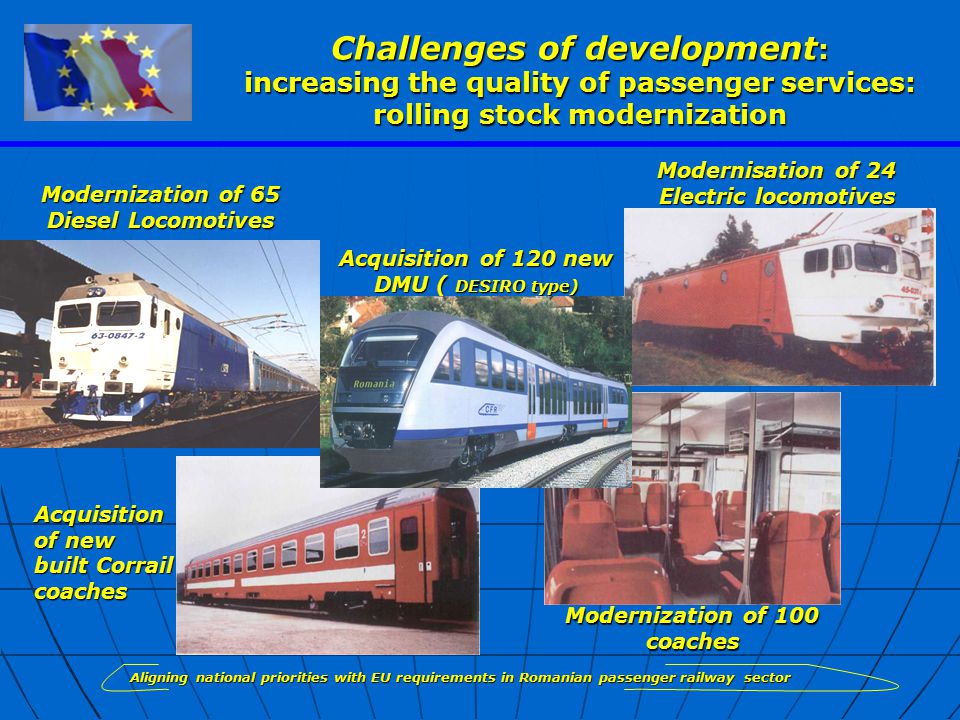 Challenges of development:
increasing the quality of passenger services:
rolling stock modernization

Modernization of 65 Diesel Locomotives

63-0847-2

Acquisition of 120 new DMU ( DESIRO type)

Romania

CFR

Modernisation of 24 Electric locomotives

Acquisition of new built Corrail coaches

2

Modernization of 100 coaches

Aligning national priorities with EU requirements in Romanian passenger railway sector